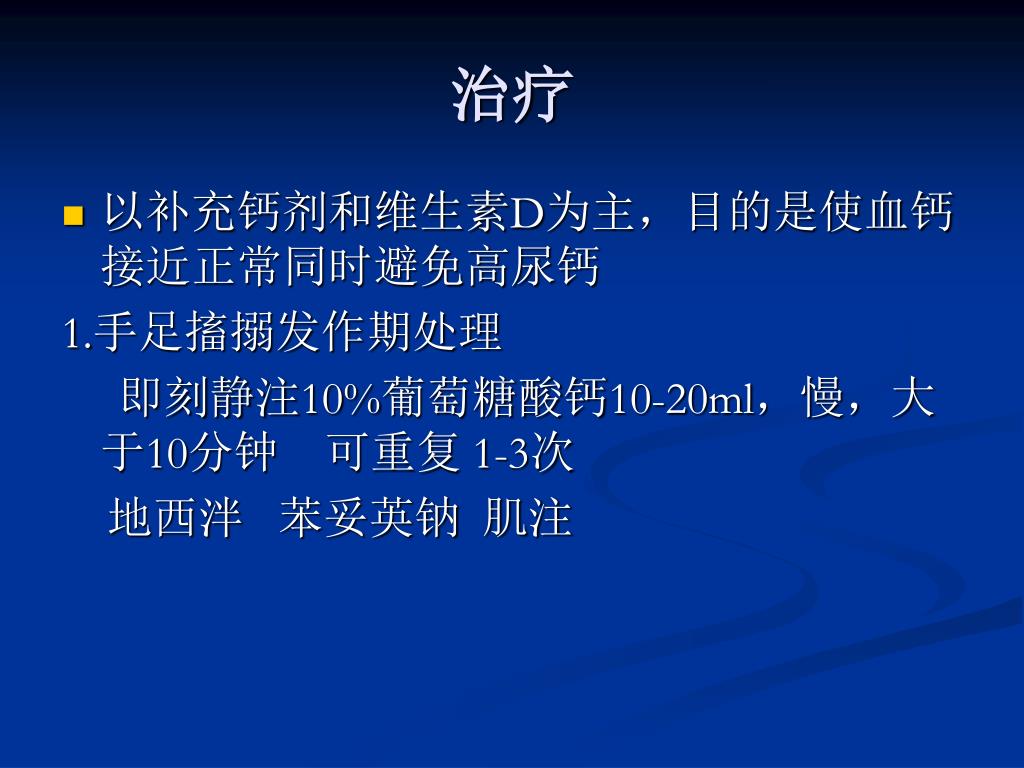 治疗

以补充钙剂和维生素D为主，目的是使血钙接近正常同时避免高尿钙

1.手足搐搦发作期处理

即刻静注10%葡萄糖酸钙10-20ml，慢，大于10分钟 可重复 1-3次

地西泮 苯妥英钠 肌注